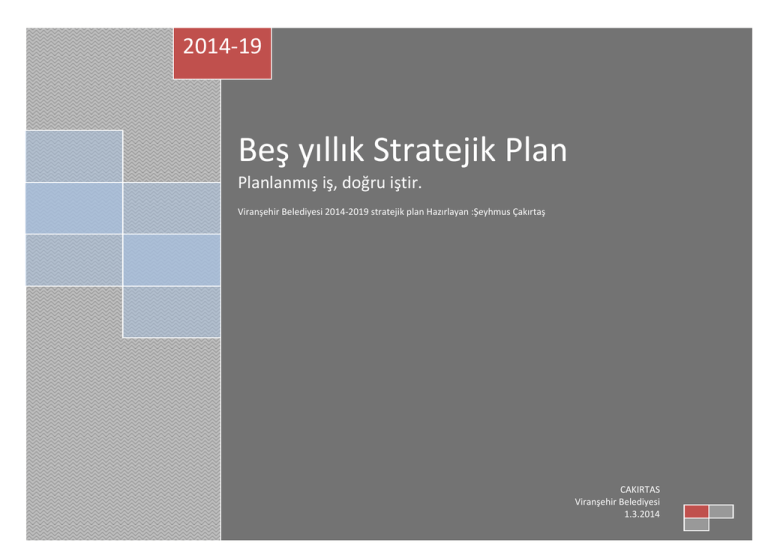 2014-19

Beş yıllık Stratejik Plan

Planlanmış iş, doğru iştir.

Viranşehir Belediyesi 2014-2019 stratejik plan Hazırlayan :Şeyhmus Çakırtaş

CAKIRTAS
Viranşehir Belediyesi
1.3.2014